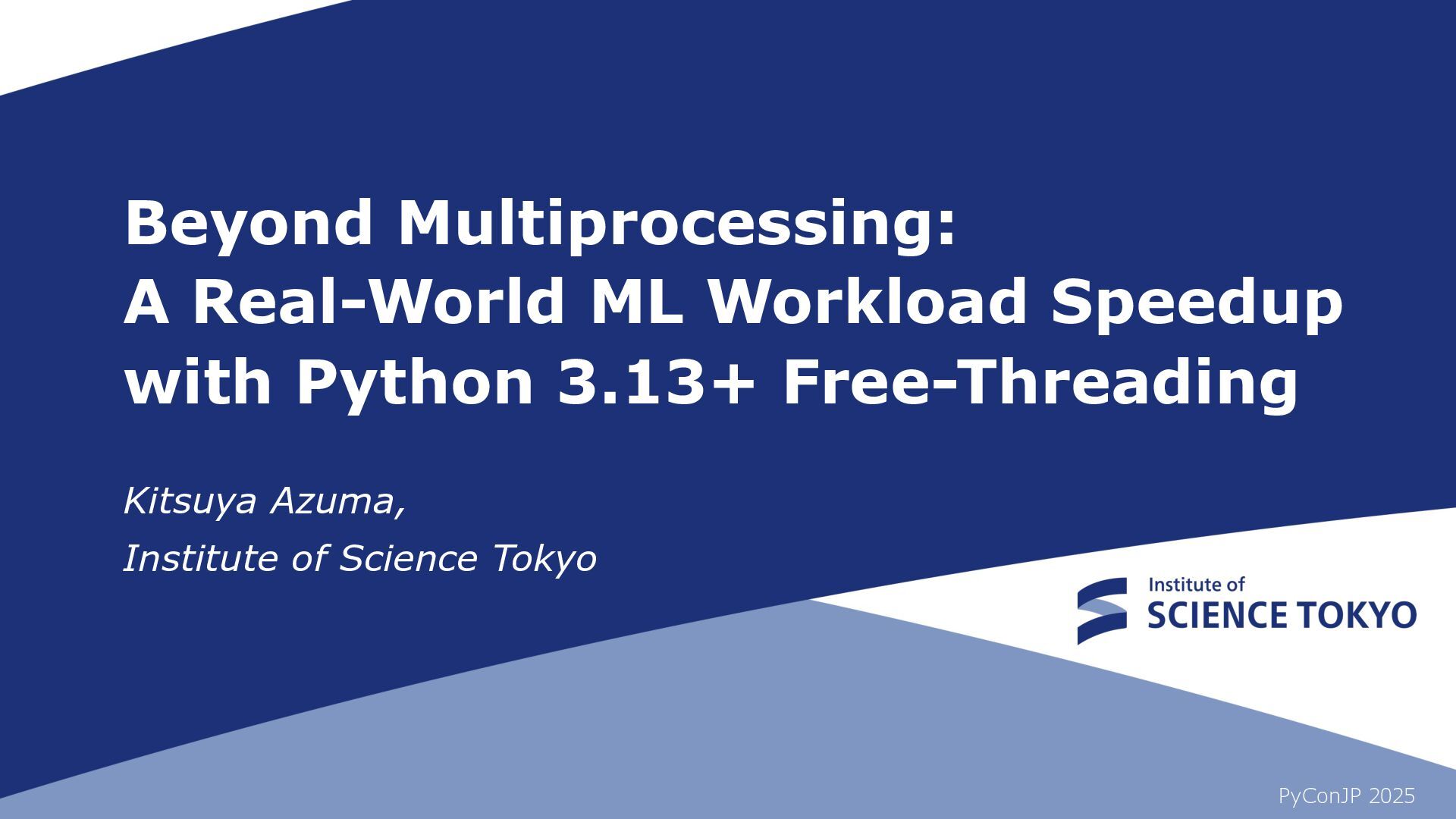 Beyond Multiprocessing:
A Real-World ML Workload Speedup with Python 3.13+ Free-Threading

Kitsuya Azuma,
Institute of Science Tokyo

Institute of
SCIENCE TOKYO

PyConJP 2025